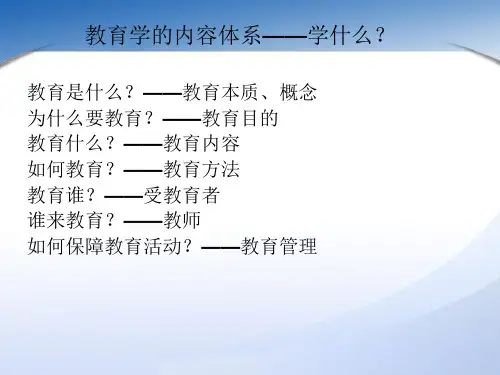 教育学的内容体系——学什么？

教育是什么？——教育本质、概念
为什么要教育？——教育目的
教育什么？——教育内容
如何教育？——教育方法
教育谁？——受教育者
谁来教育？——教师
如何保障教育活动？——教育管理